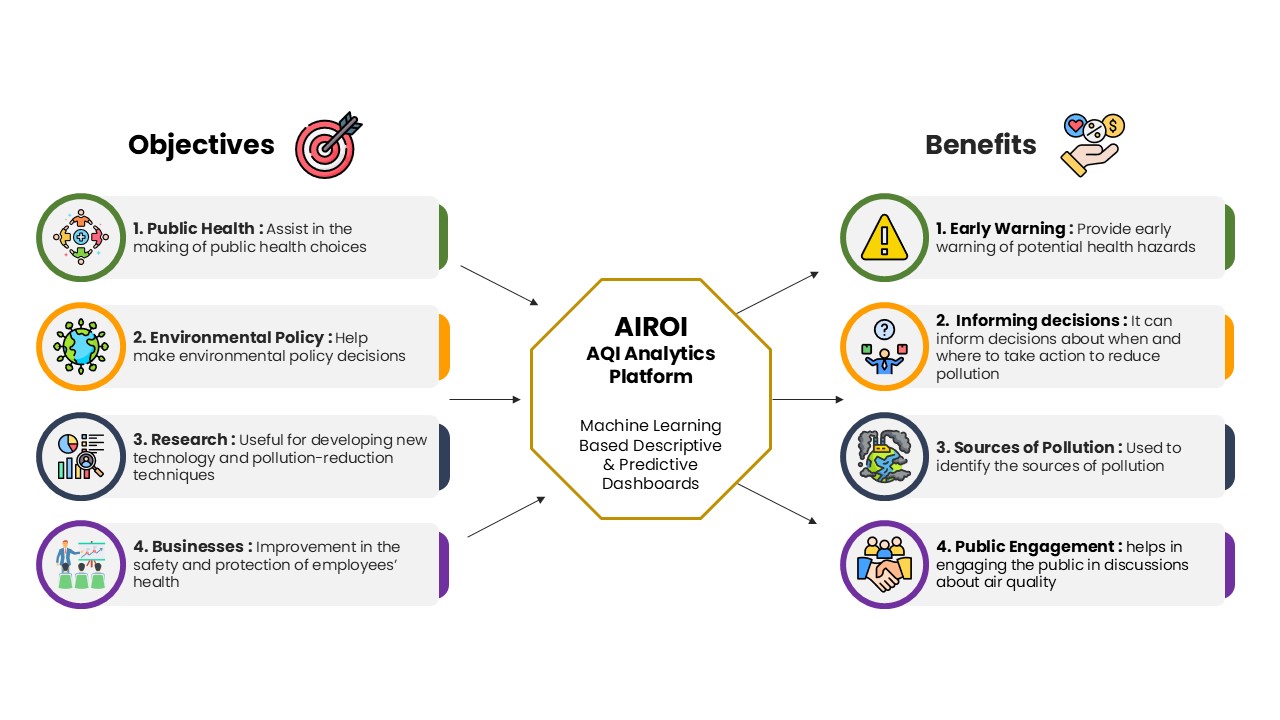 Objectives

1. Public Health : Assist in the making of public health choices

2. Environmental Policy : Help make environmental policy decisions

3. Research : Useful for developing new technology and pollution-reduction techniques

4. Businesses : Improvement in the safety and protection of employees' health

AIROI
AQI Analytics Platform

Machine Learning Based Descriptive & Predictive Dashboards

Benefits

1. Early Warning : Provide early warning of potential health hazards

2. Informing decisions : It can inform decisions about when and where to take action to reduce pollution

3. Sources of Pollution : Used to identify the sources of pollution

4. Public Engagement : helps in engaging the public in discussions about air quality